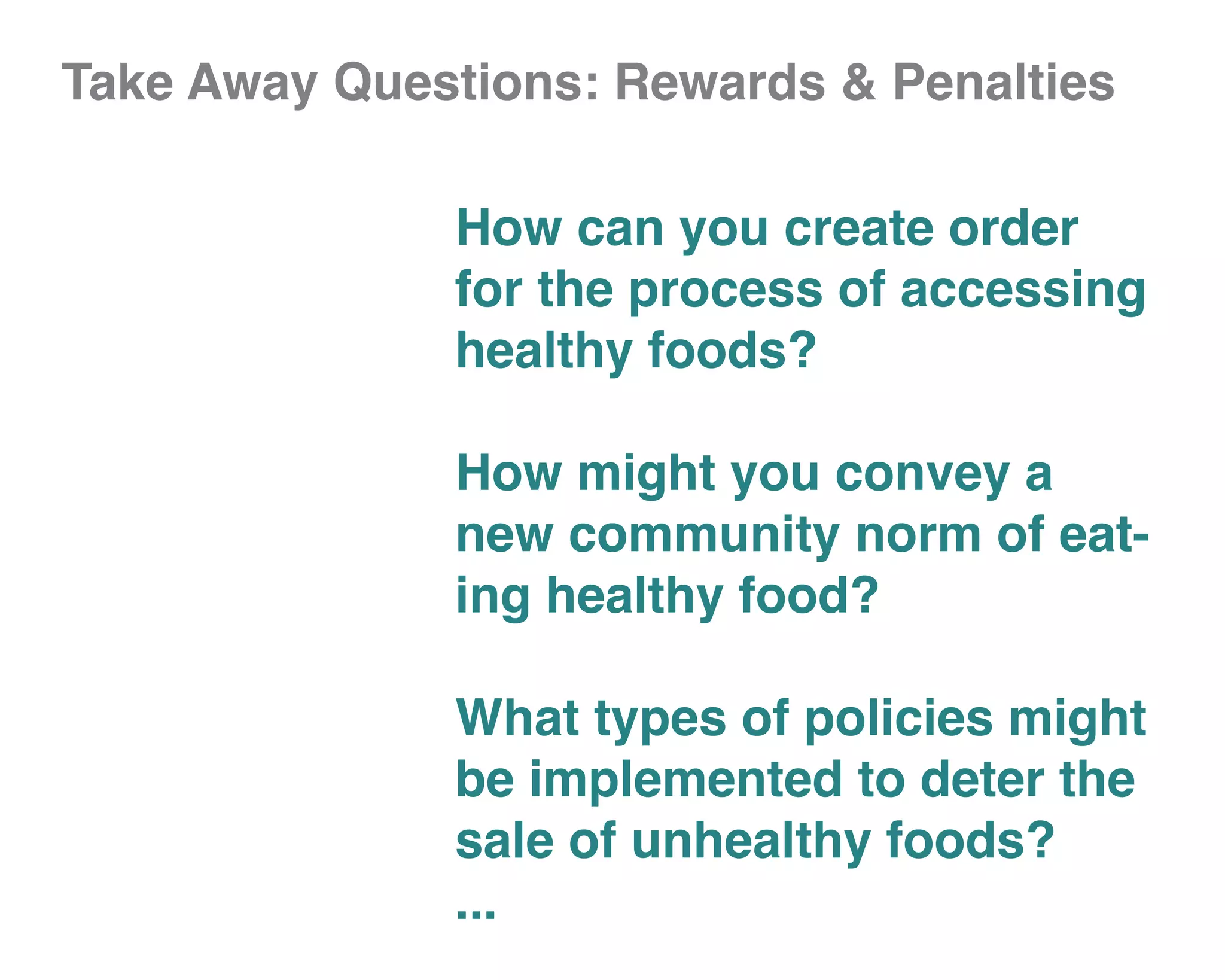 Take Away Questions: Rewards & Penalties

How can you create order for the process of accessing healthy foods?

How might you convey a new community norm of eating healthy food?

What types of policies might be implemented to deter the sale of unhealthy foods?

...